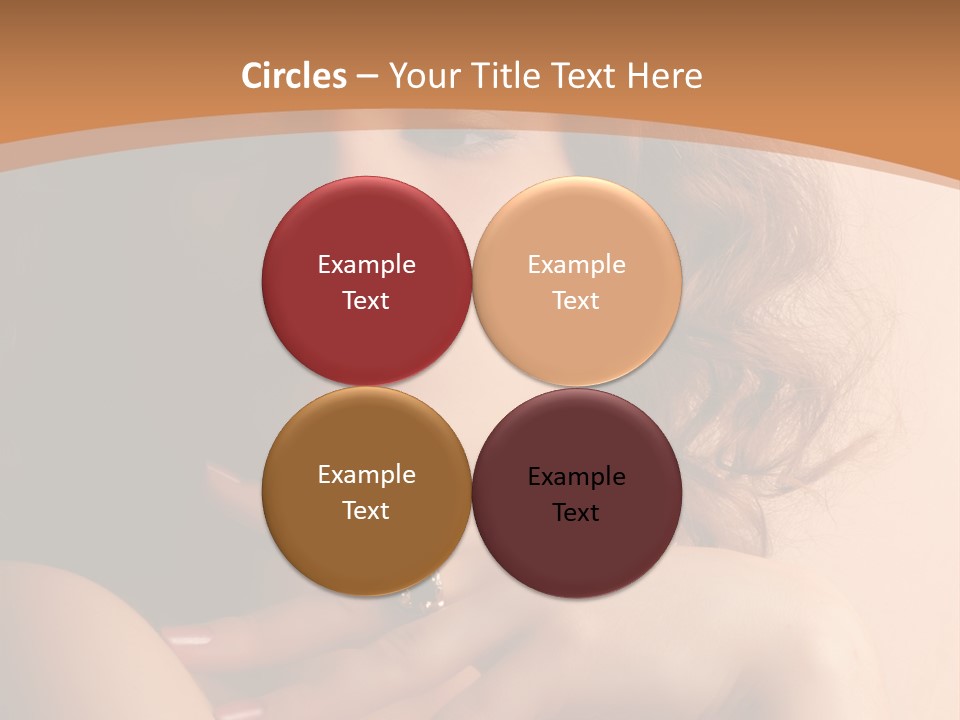 Circles – Your Title Text Here

Example Text

Example Text

Example Text

Example Text